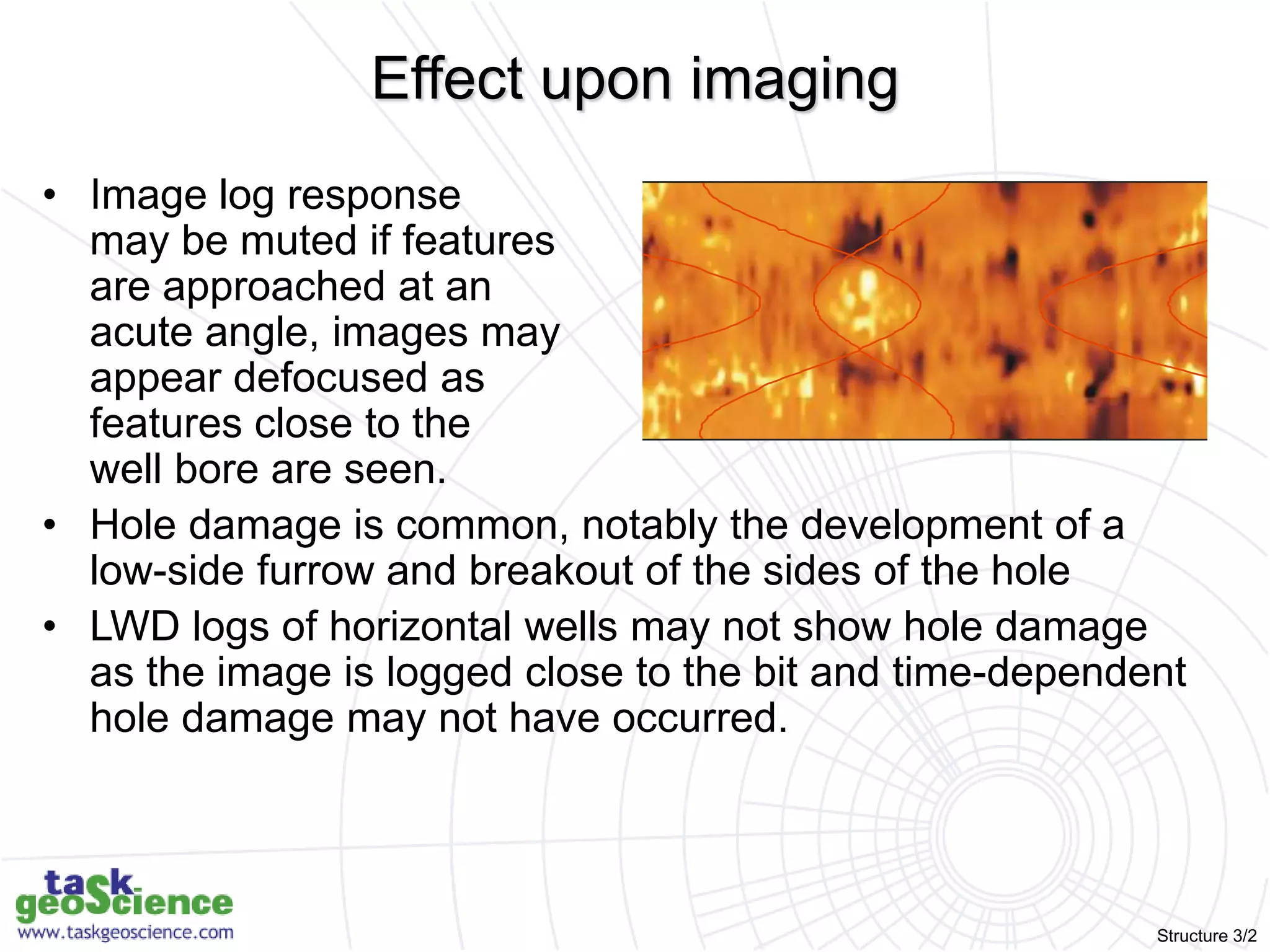 Effect upon imaging

• Image log response may be muted if features are approached at an acute angle, images may appear defocused as features close to the well bore are seen.
• Hole damage is common, notably the development of a low-side furrow and breakout of the sides of the hole
• LWD logs of horizontal wells may not show hole damage as the image is logged close to the bit and time-dependent hole damage may not have occurred.

task geoScience
www.taskgeoscience.com

Structure 3/2